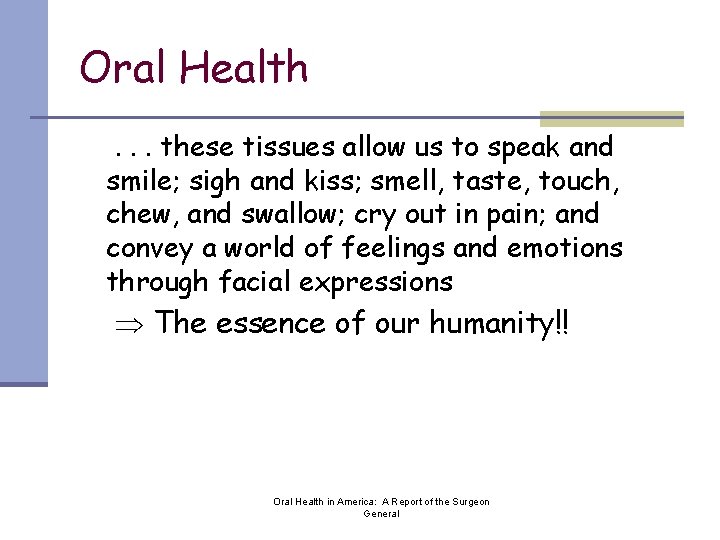 Oral Health

. . . these tissues allow us to speak and smile; sigh and kiss; smell, taste, touch, chew, and swallow; cry out in pain; and convey a world of feelings and emotions through facial expressions

$\Rightarrow$ The essence of our humanity!!

Oral Health in America: A Report of the Surgeon General